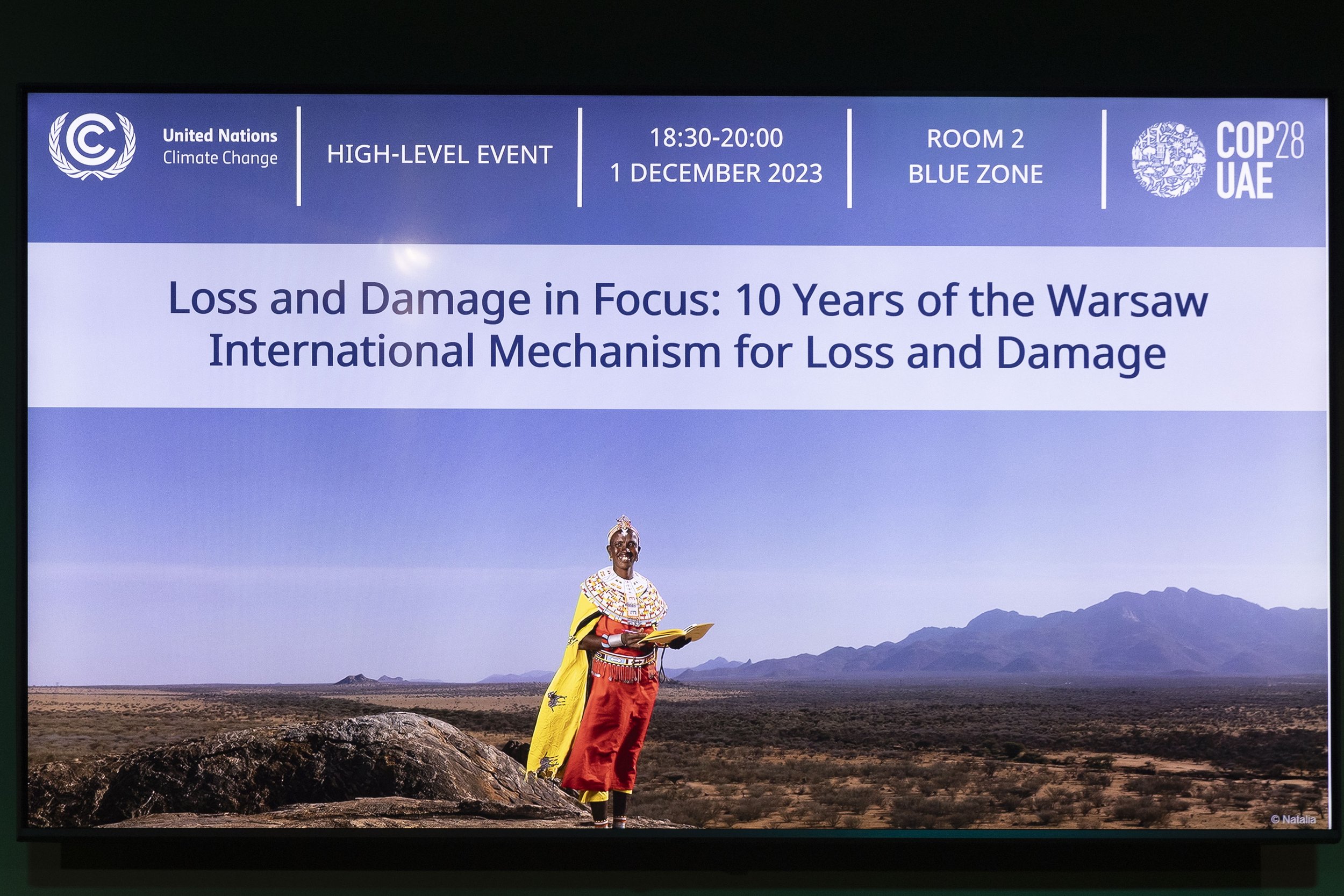 United Nations
Climate Change

HIGH-LEVEL EVENT

18:30-20:00
1 DECEMBER 2023

ROOM 2
BLUE ZONE

COP28
UAE

Loss and Damage in Focus: 10 Years of the Warsaw International Mechanism for Loss and Damage

© Natalia